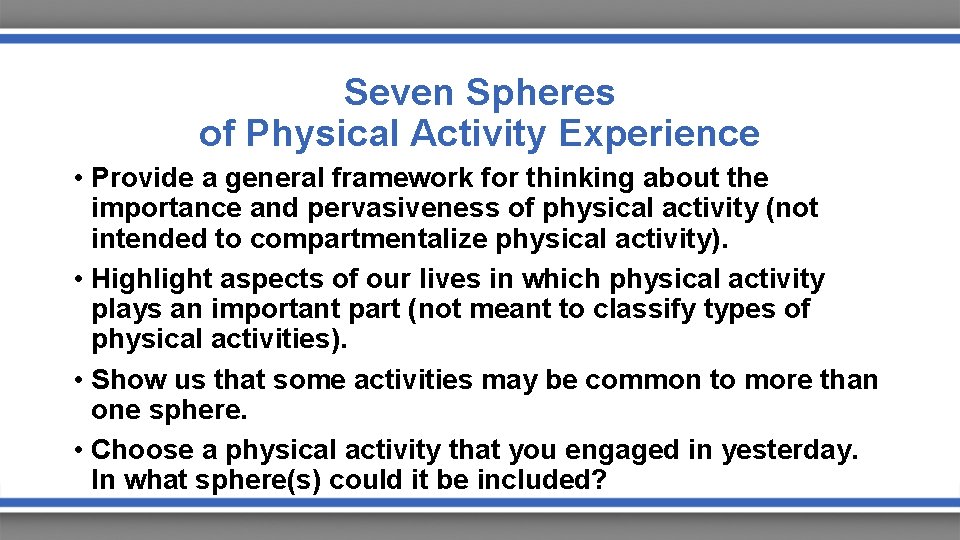 Seven Spheres
of Physical Activity Experience

• Provide a general framework for thinking about the importance and pervasiveness of physical activity (not intended to compartmentalize physical activity).

• Highlight aspects of our lives in which physical activity plays an important part (not meant to classify types of physical activities).

• Show us that some activities may be common to more than one sphere.

• Choose a physical activity that you engaged in yesterday. In what sphere(s) could it be included?